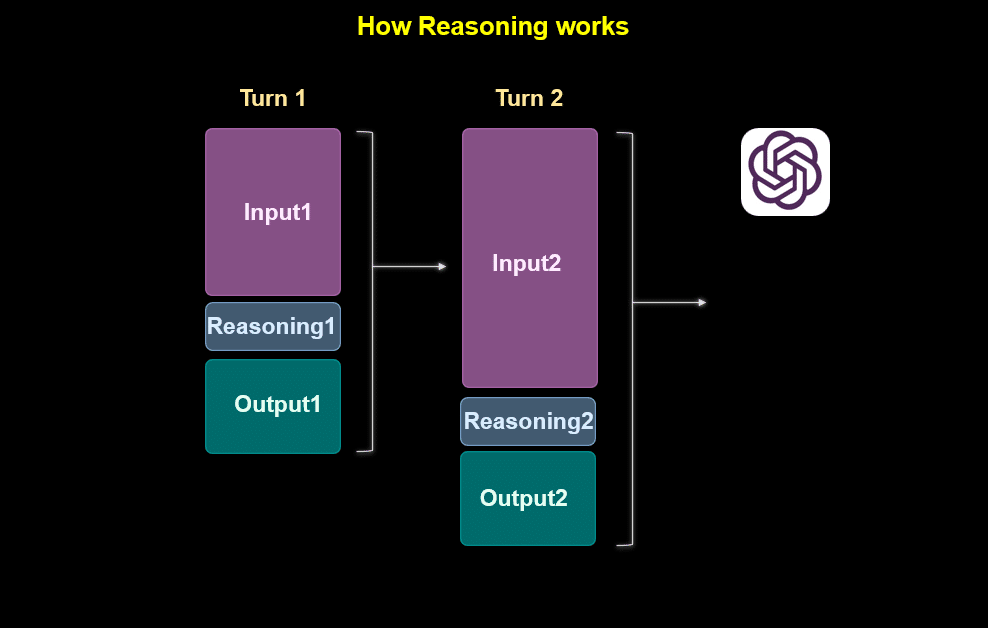 How Reasoning works

Turn 1

Input1

Reasoning1

Output1

Turn 2

Input2

Reasoning2

Output2